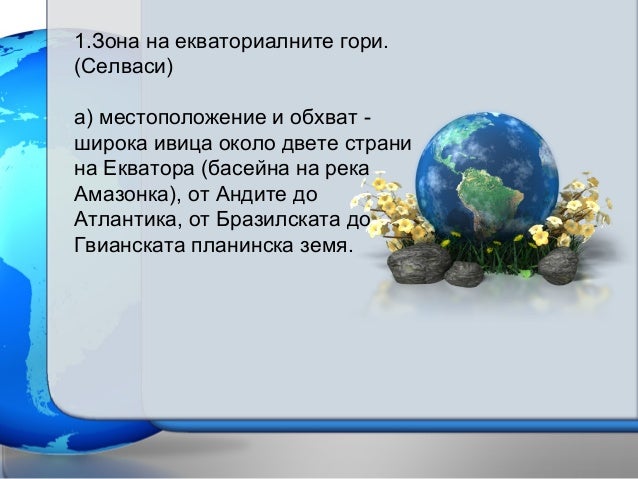 1.Зона на екваториалните гори. (Селваси)

а) местоположение и обхват - широка ивица около двете страни на Екватора (басейна на река Амазонка), от Андите до Атлантика, от Бразилската до Гвианската планинска земя.